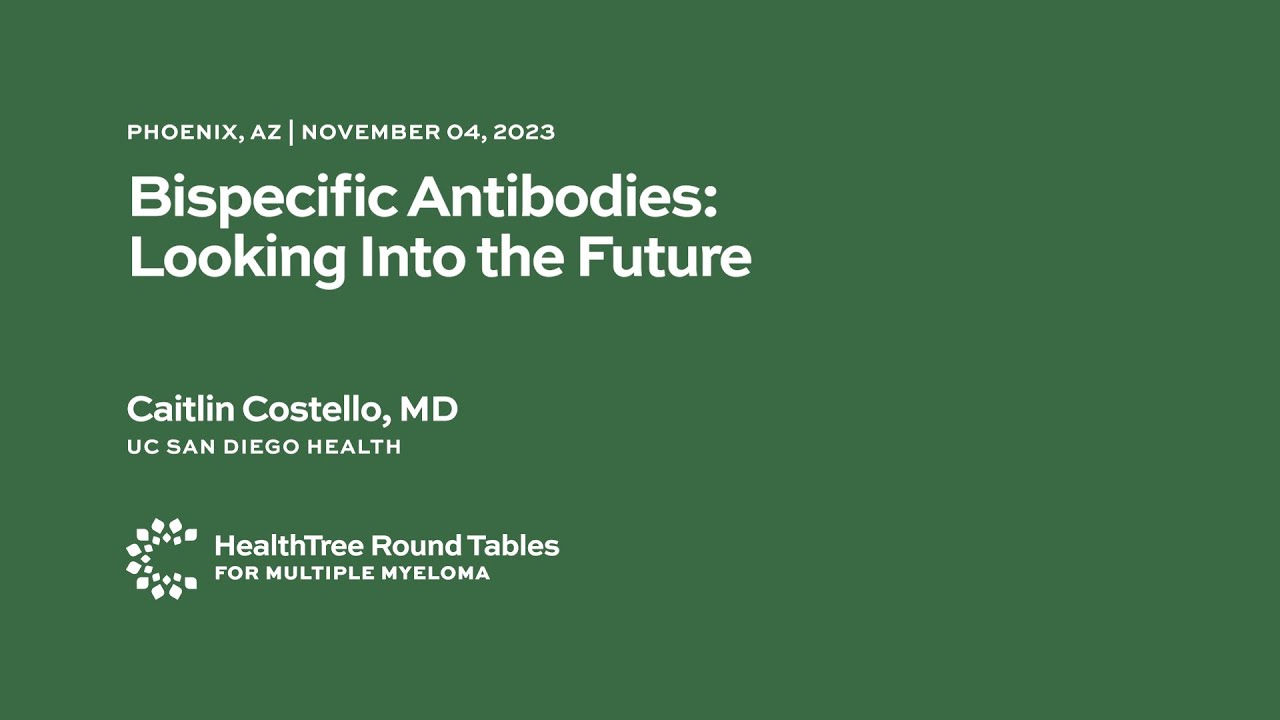 PHOENIX, AZ | NOVEMBER 04, 2023

Bispecific Antibodies: Looking Into the Future

Caitlin Costello, MD
UC SAN DIEGO HEALTH

HealthTree Round Tables
FOR MULTIPLE MYELOMA